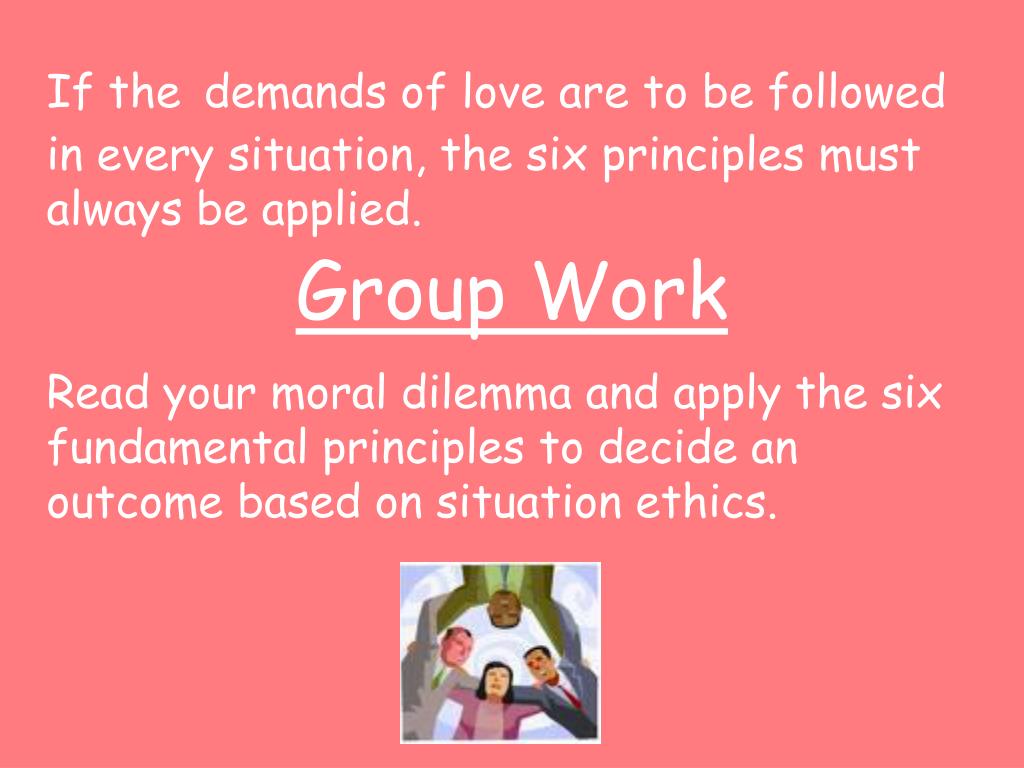 If the demands of love are to be followed in every situation, the six principles must always be applied.

Group Work

Read your moral dilemma and apply the six fundamental principles to decide an outcome based on situation ethics.